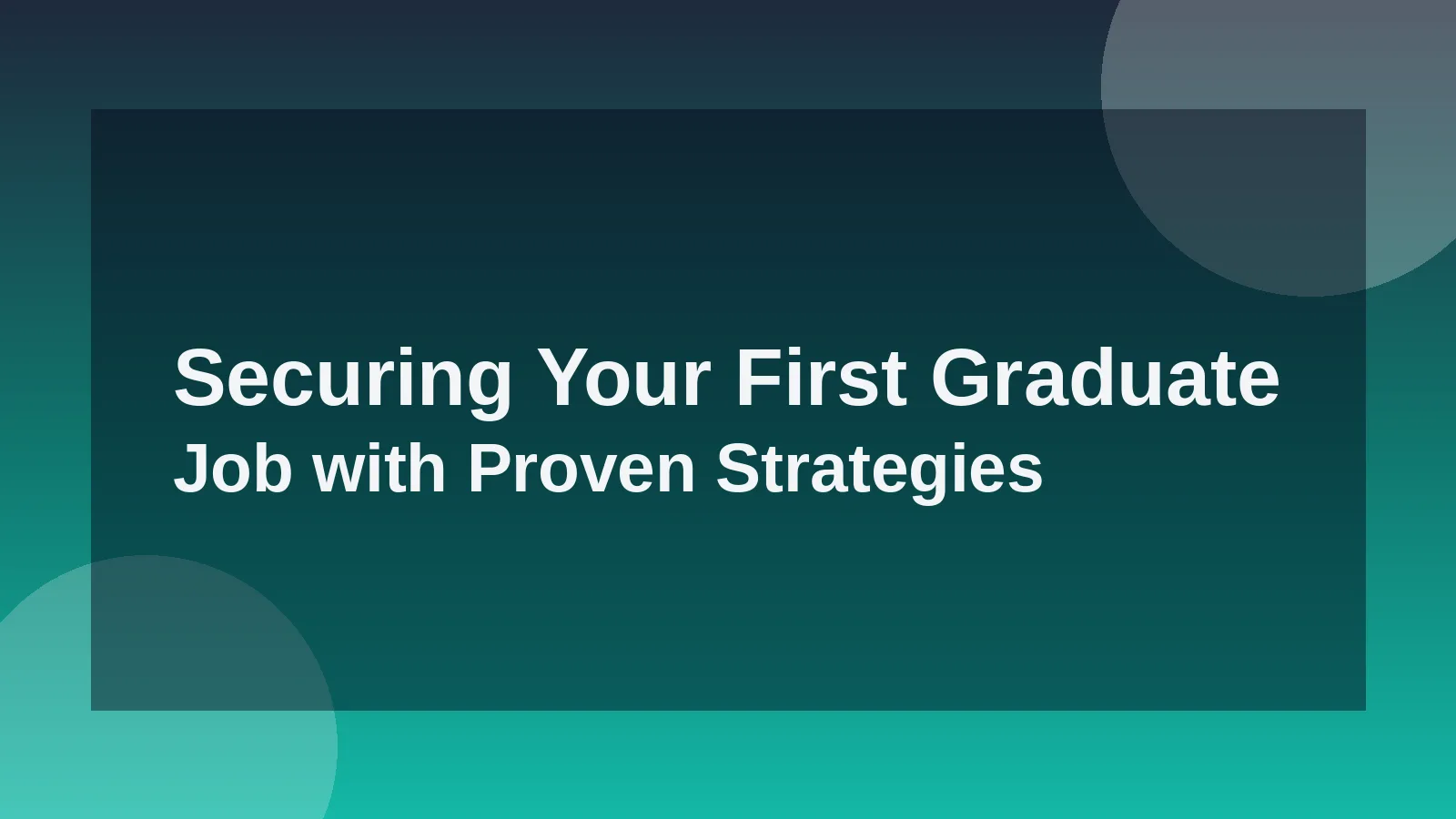 Securing Your First Graduate
Job with Proven Strategies